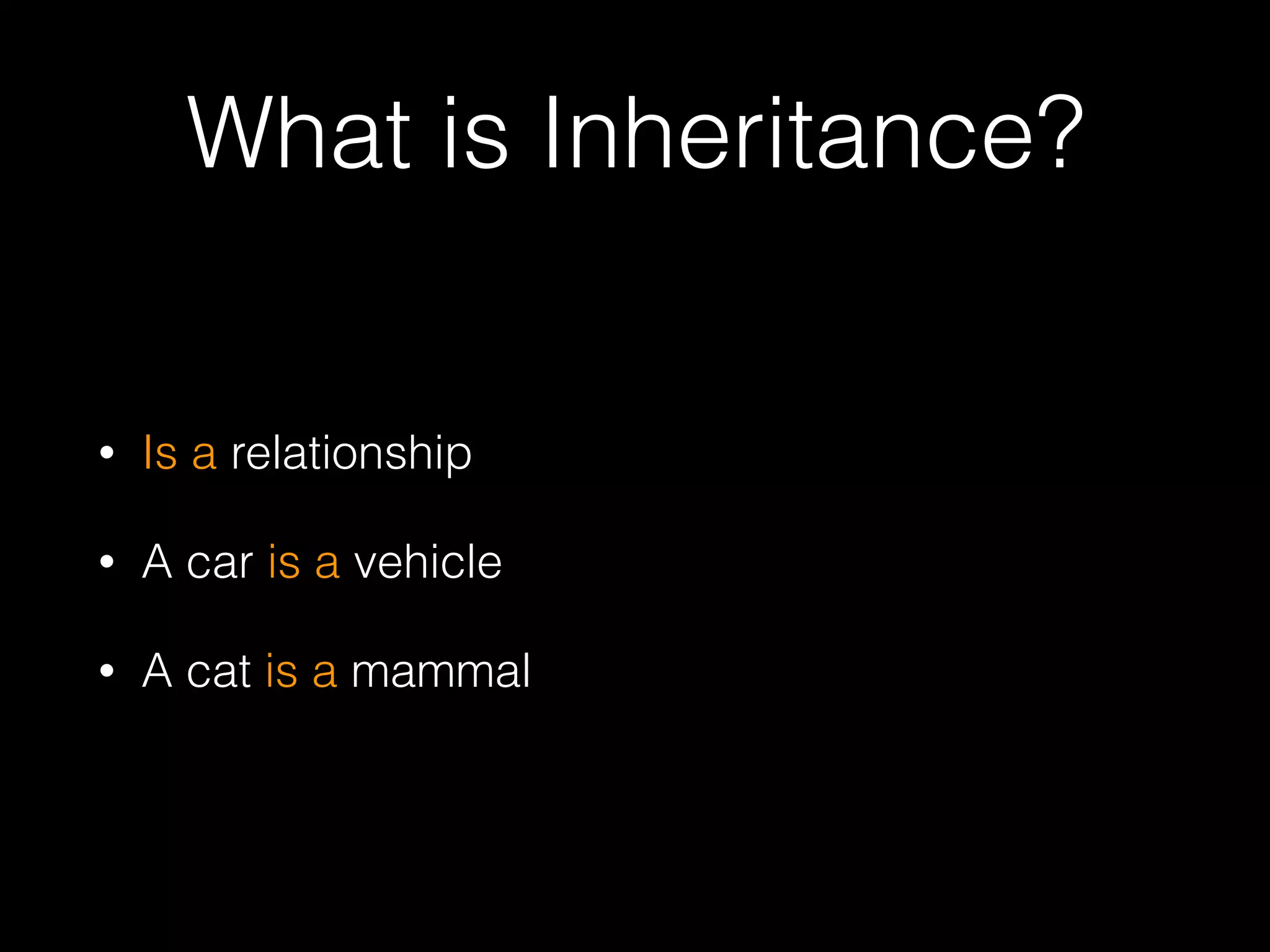 What is Inheritance?

• Is a relationship

• A car is a vehicle

• A cat is a mammal